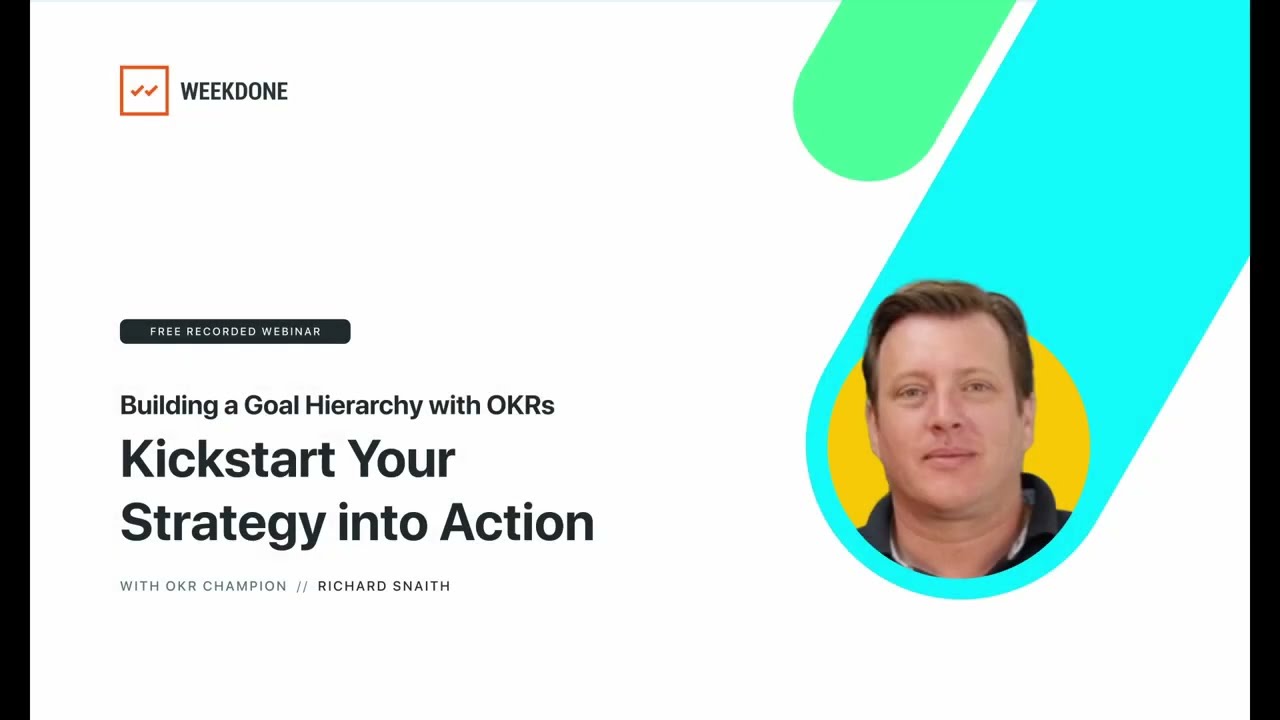 WEEKDONE

FREE RECORDED WEBINAR

Building a Goal Hierarchy with OKRs

Kickstart Your Strategy into Action

WITH OKR CHAMPION // RICHARD SNAITH